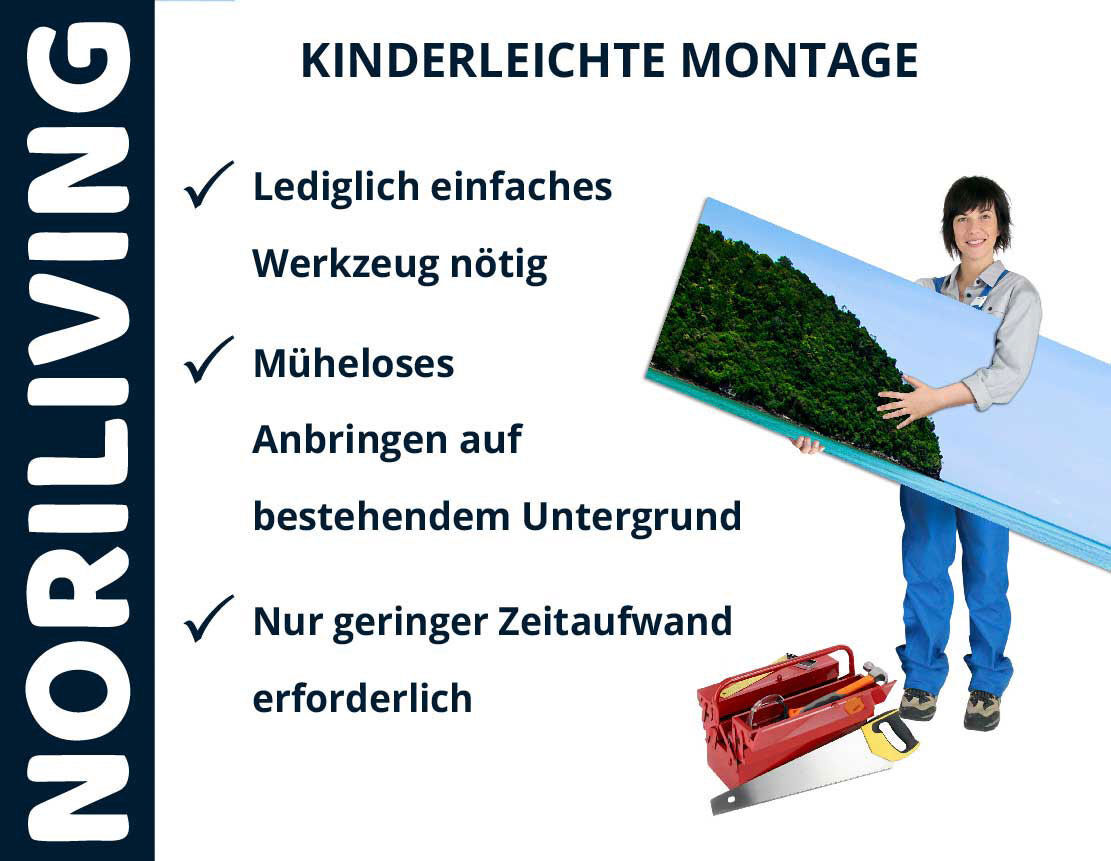 NORILIVING

KINDERLEICHTE MONTAGE

✓ Lediglich einfaches Werkzeug nötig

✓ Müheloses Anbringen auf bestehendem Untergrund

✓ Nur geringer Zeitaufwand erforderlich